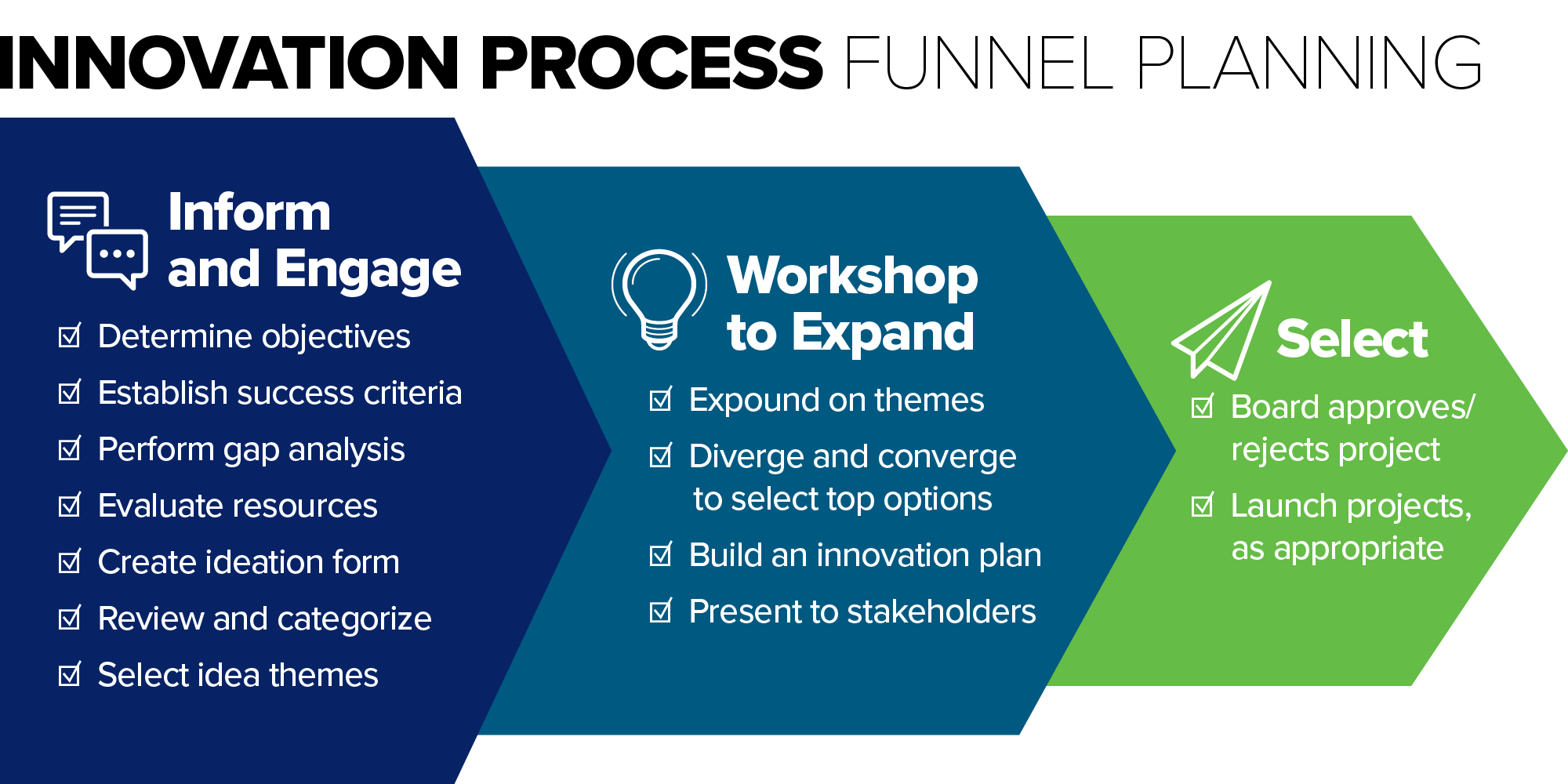 INNOVATION PROCESS FUNNEL PLANNING

Inform and Engage

☑ Determine objectives
☑ Establish success criteria
☑ Perform gap analysis
☑ Evaluate resources
☑ Create ideation form
☑ Review and categorize
☑ Select idea themes

Workshop to Expand

☑ Expound on themes
☑ Diverge and converge to select top options
☑ Build an innovation plan
☑ Present to stakeholders

Select

☑ Board approves/ rejects project
☑ Launch projects, as appropriate